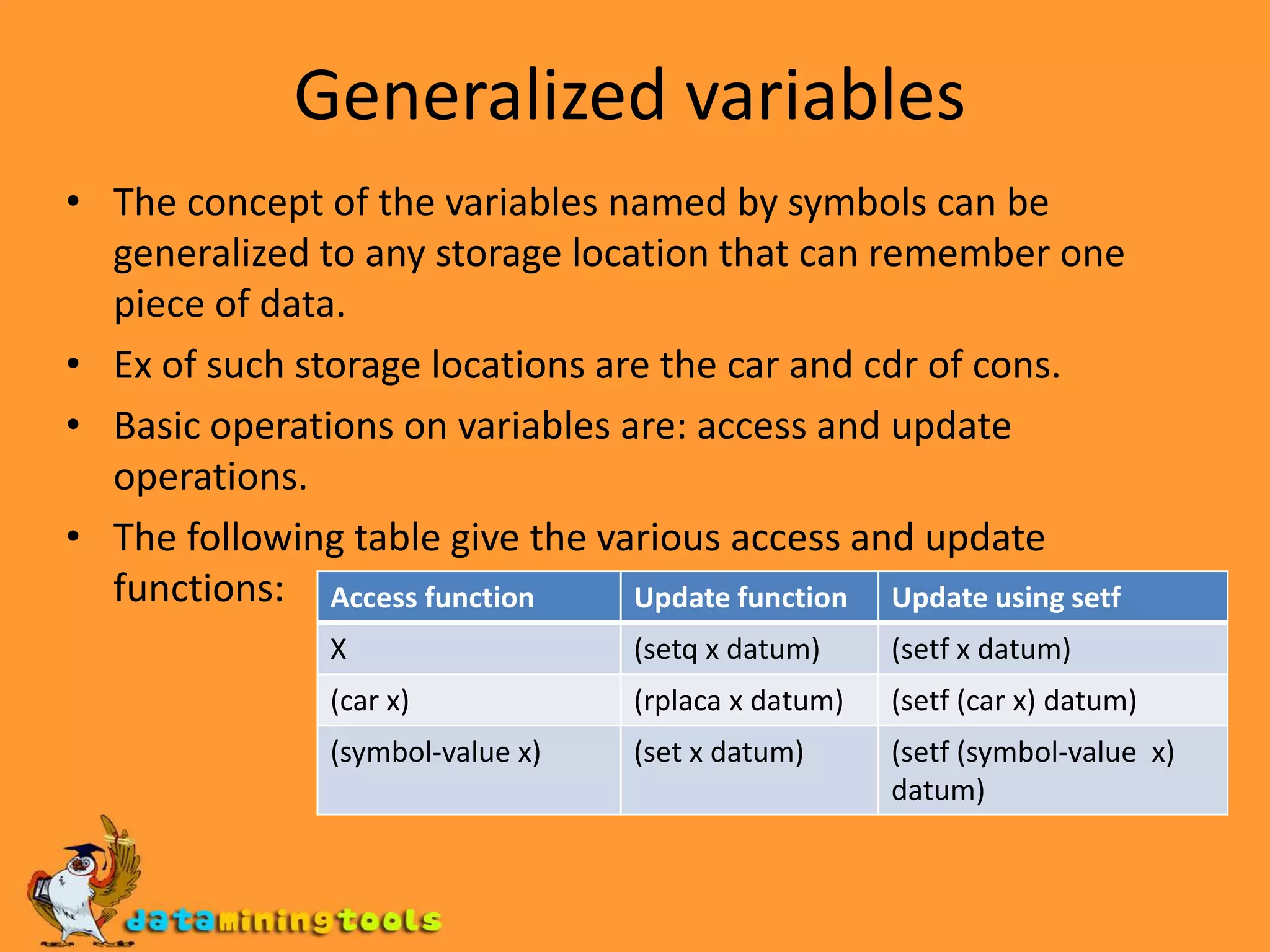 Generalized variables

• The concept of the variables named by symbols can be generalized to any storage location that can remember one piece of data.
• Ex of such storage locations are the car and cdr of cons.
• Basic operations on variables are: access and update operations.
• The following table give the various access and update functions:

| Access function | Update function | Update using setf |
|---|---|---|
| X | (setq x datum) | (setf x datum) |
| (car x) | (rplaca x datum) | (setf (car x) datum) |
| (symbol-value x) | (set x datum) | (setf (symbol-value x) datum) |

dataminingtools